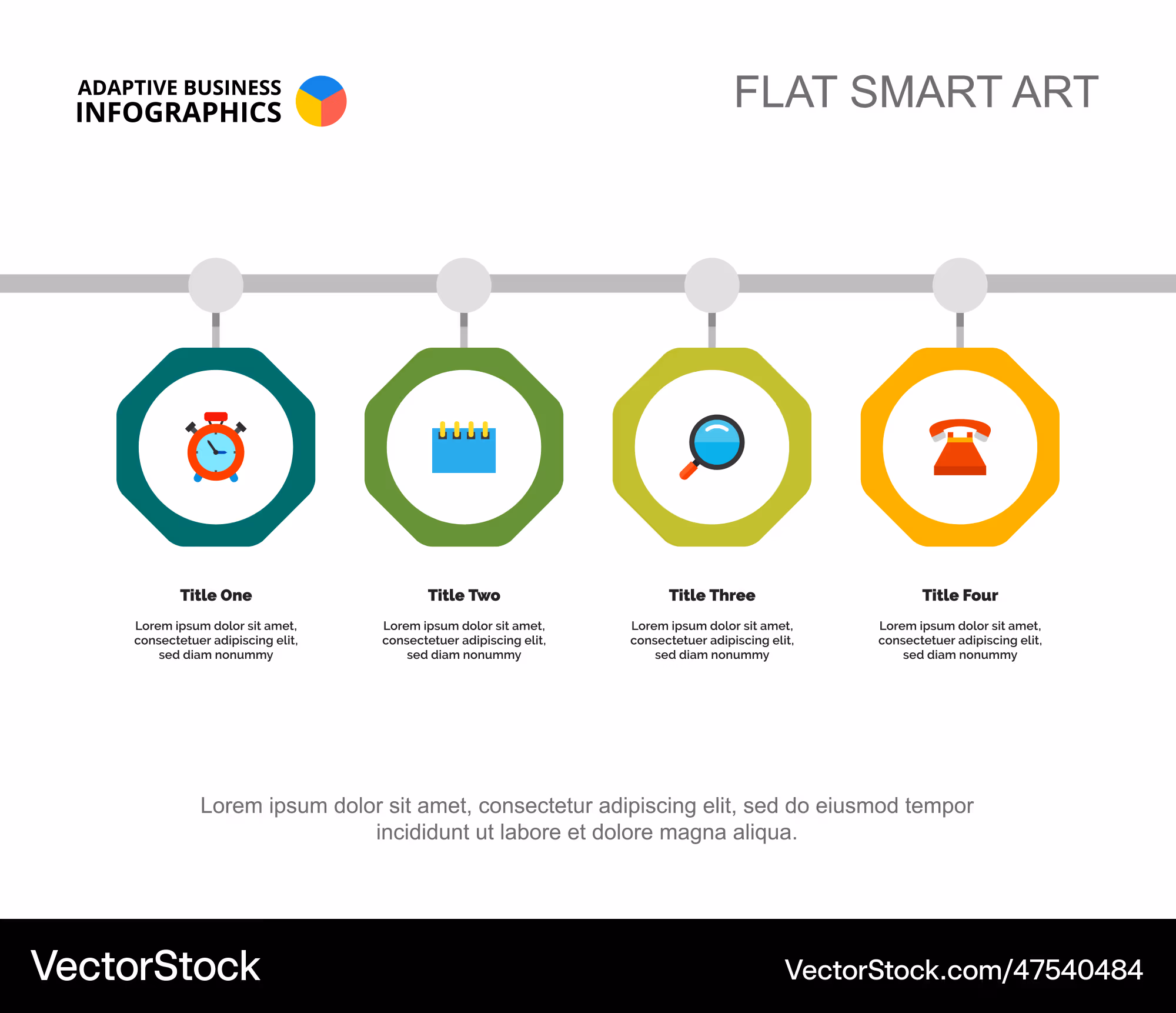 ADAPTIVE BUSINESS
INFOGRAPHICS

FLAT SMART ART

Title One

Lorem ipsum dolor sit amet, consectetuer adipiscing elit, sed diam nonummy

Title Two

Lorem ipsum dolor sit amet, consectetuer adipiscing elit, sed diam nonummy

Title Three

Lorem ipsum dolor sit amet, consectetuer adipiscing elit, sed diam nonummy

Title Four

Lorem ipsum dolor sit amet, consectetuer adipiscing elit, sed diam nonummy

Lorem ipsum dolor sit amet, consectetur adipiscing elit, sed do eiusmod tempor incididunt ut labore et dolore magna aliqua.

VectorStock

VectorStock.com/47540484